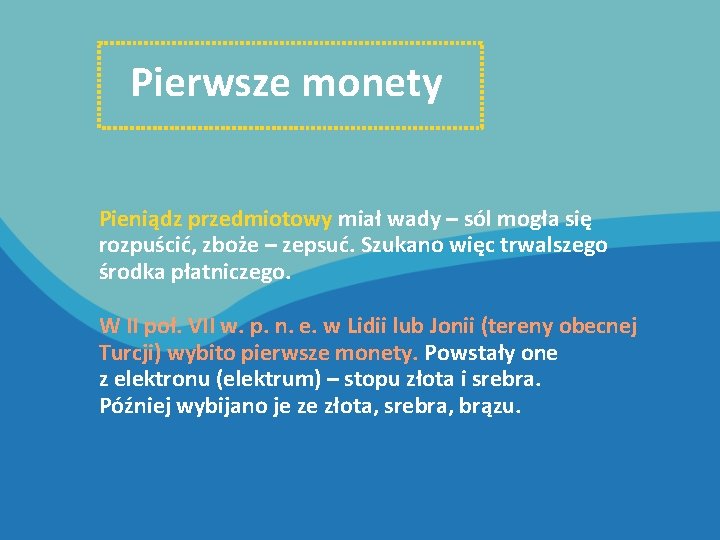 Pierwsze monety

Pieniądz przedmiotowy miał wady – sól mogła się rozpuścić, zboże – zepsuć. Szukano więc trwalszego środka płatniczego.

W II poł. VII w. p. n. e. w Lidii lub Jonii (tereny obecnej Turcji) wybito pierwsze monety. Powstały one z elektronu (elektrum) – stopu złota i srebra. Później wybijano je ze złota, srebra, brązu.